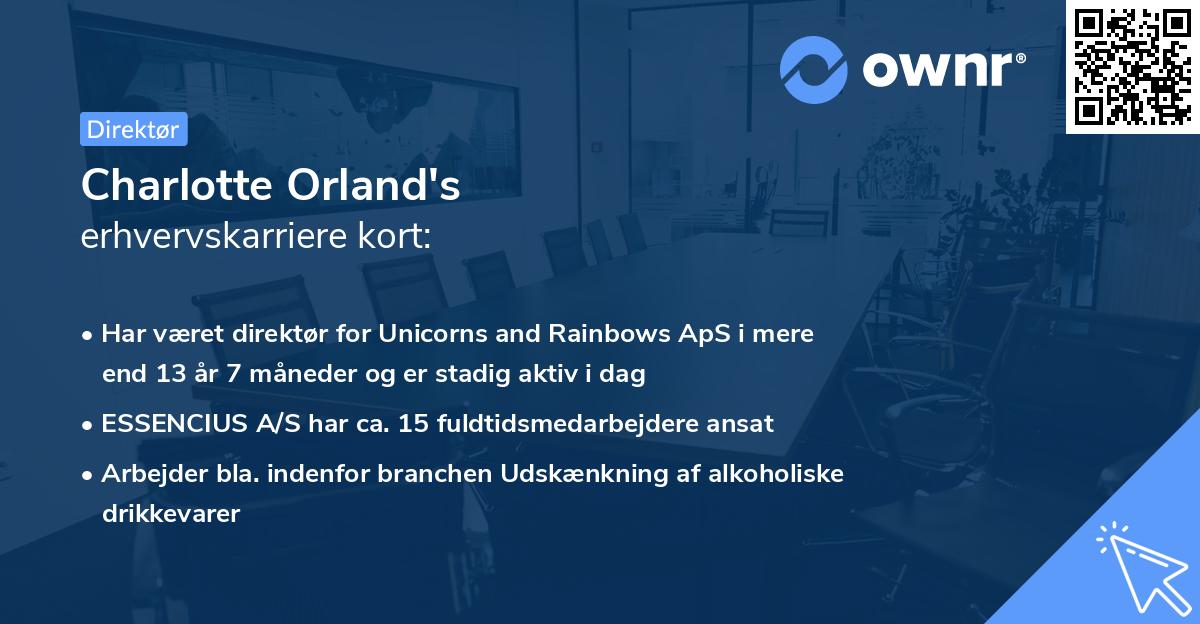 ownr®

Direktør

Charlotte Orland's
erhvervskarriere kort:

• Har været direktør for Unicorns and Rainbows ApS i mere end 13 år 7 måneder og er stadig aktiv i dag

• ESSENCIUS A/S har ca. 15 fuldtidsmedarbejdere ansat

• Arbejder bla. indenfor branchen Udskænkning af alkoholiske drikkevarer